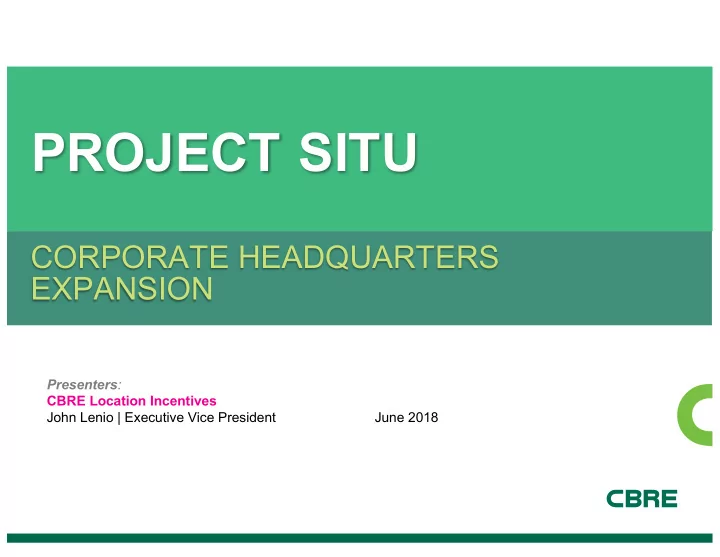 PROJECT SITU

CORPORATE HEADQUARTERS EXPANSION

Presenters:
CBRE Location Incentives
John Lenio | Executive Vice President June 2018

CBRE